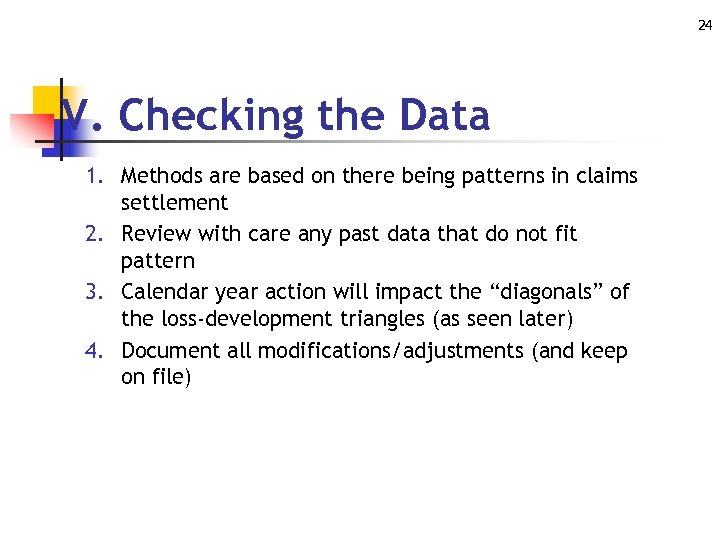 24

V. Checking the Data

1. Methods are based on there being patterns in claims settlement
2. Review with care any past data that do not fit pattern
3. Calendar year action will impact the “diagonals” of the loss-development triangles (as seen later)
4. Document all modifications/adjustments (and keep on file)